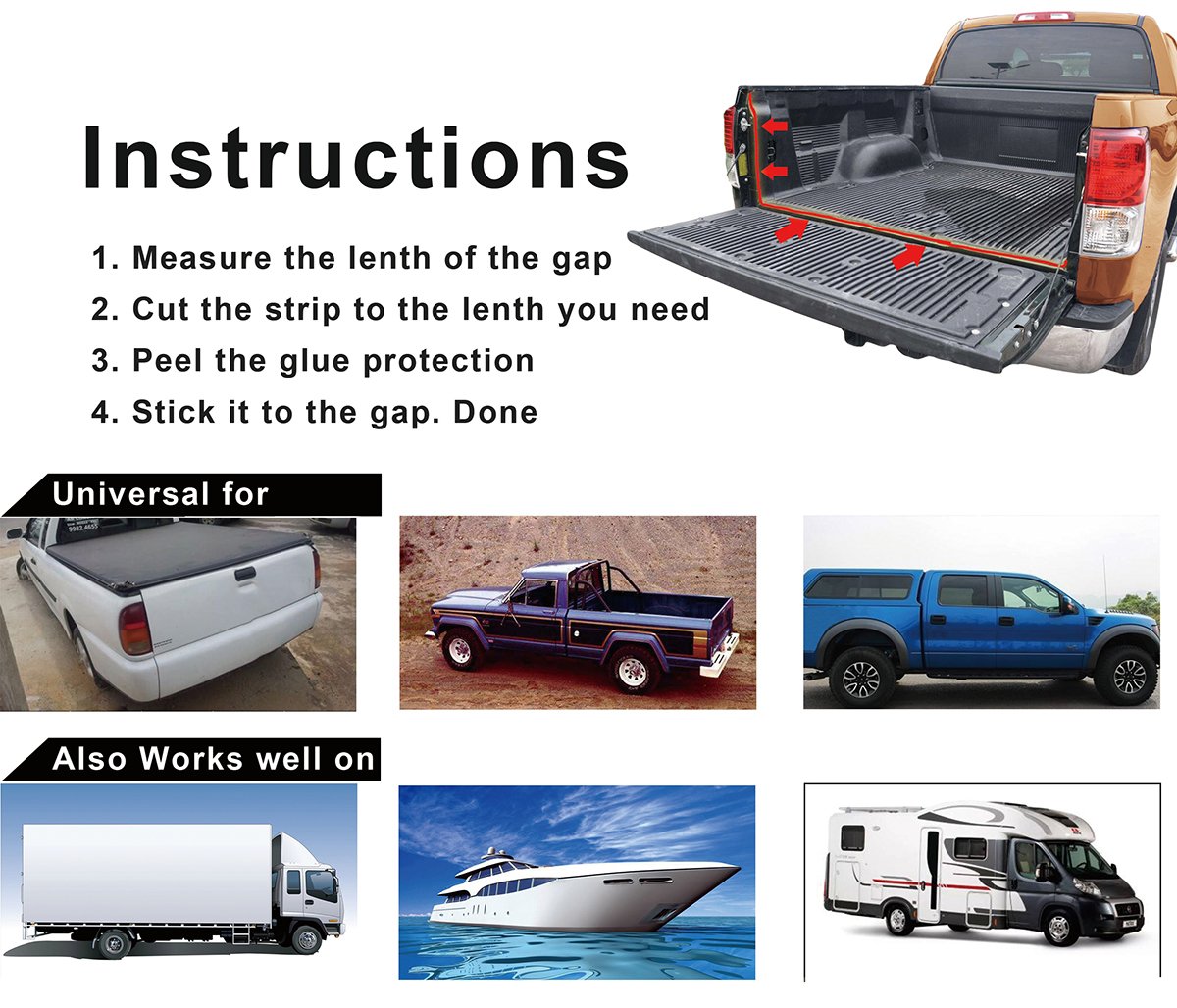 Instructions

1. Measure the lenth of the gap
2. Cut the strip to the lenth you need
3. Peel the glue protection
4. Stick it to the gap. Done

Universal for

9982 4655

Also Works well on